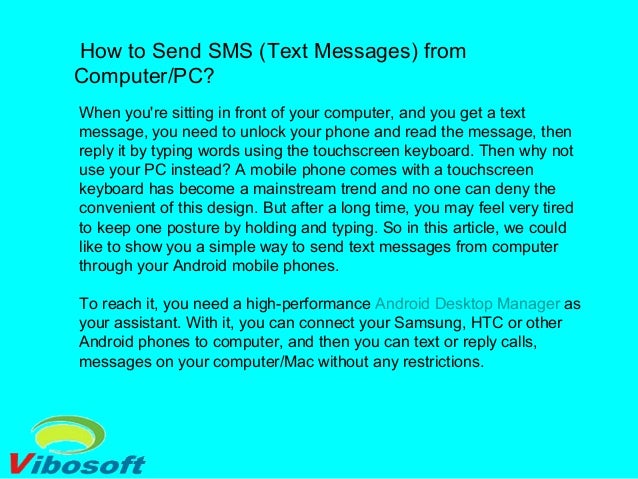 How to Send SMS (Text Messages) from Computer/PC?

When you're sitting in front of your computer, and you get a text message, you need to unlock your phone and read the message, then reply it by typing words using the touchscreen keyboard. Then why not use your PC instead? A mobile phone comes with a touchscreen keyboard has become a mainstream trend and no one can deny the convenient of this design. But after a long time, you may feel very tired to keep one posture by holding and typing. So in this article, we could like to show you a simple way to send text messages from computer through your Android mobile phones.

To reach it, you need a high-performance Android Desktop Manager as your assistant. With it, you can connect your Samsung, HTC or other Android phones to computer, and then you can text or reply calls, messages on your computer/Mac without any restrictions.

Vibosoft